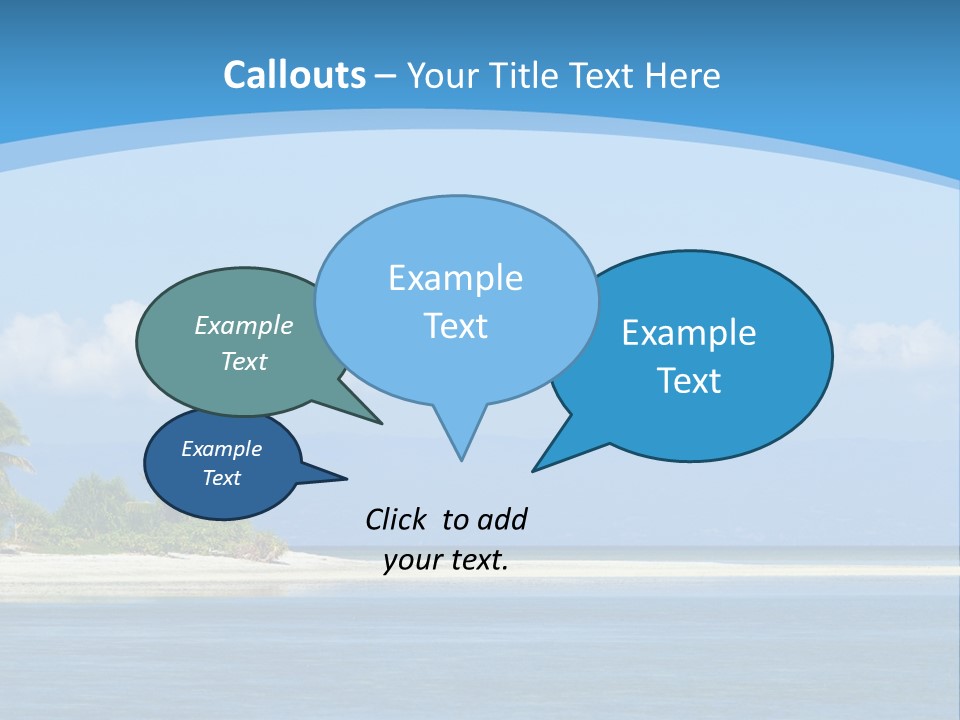 Callouts – Your Title Text Here

Example Text

Example Text

Example Text

Example Text

Click to add your text.